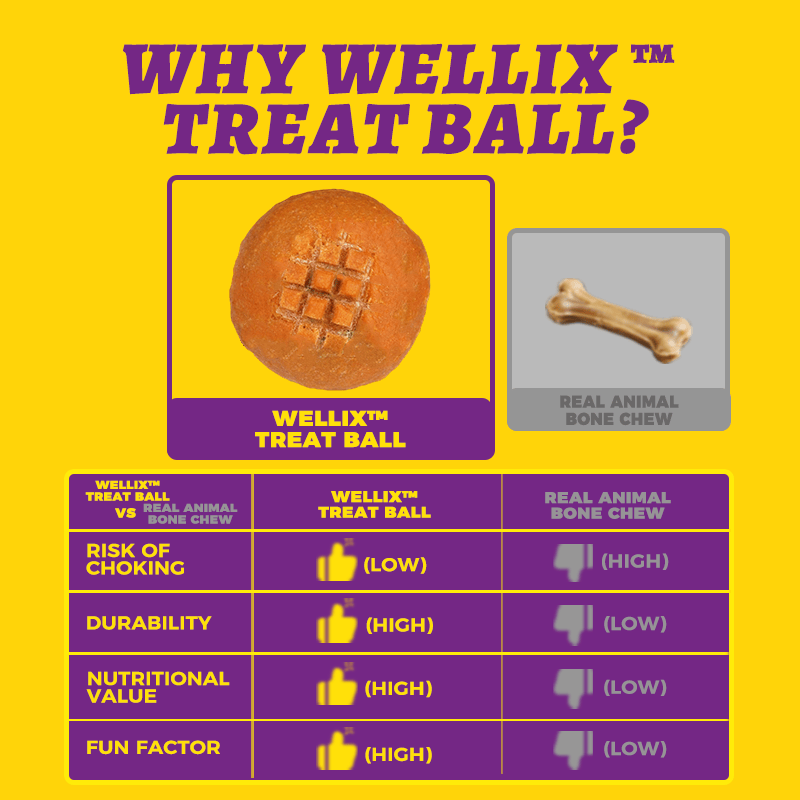 WHY WELLIX ™ TREAT BALL?

WELLIX™ TREAT BALL

REAL ANIMAL BONE CHEW

| WELLIX™ TREAT BALL VS REAL ANIMAL BONE CHEW | WELLIX™ TREAT BALL | REAL ANIMAL BONE CHEW |
|---|---|---|
| RISK OF CHOKING | (LOW) | (HIGH) |
| DURABILITY | (HIGH) | (LOW) |
| NUTRITIONAL VALUE | (HIGH) | (LOW) |
| FUN FACTOR | (HIGH) | (LOW) |